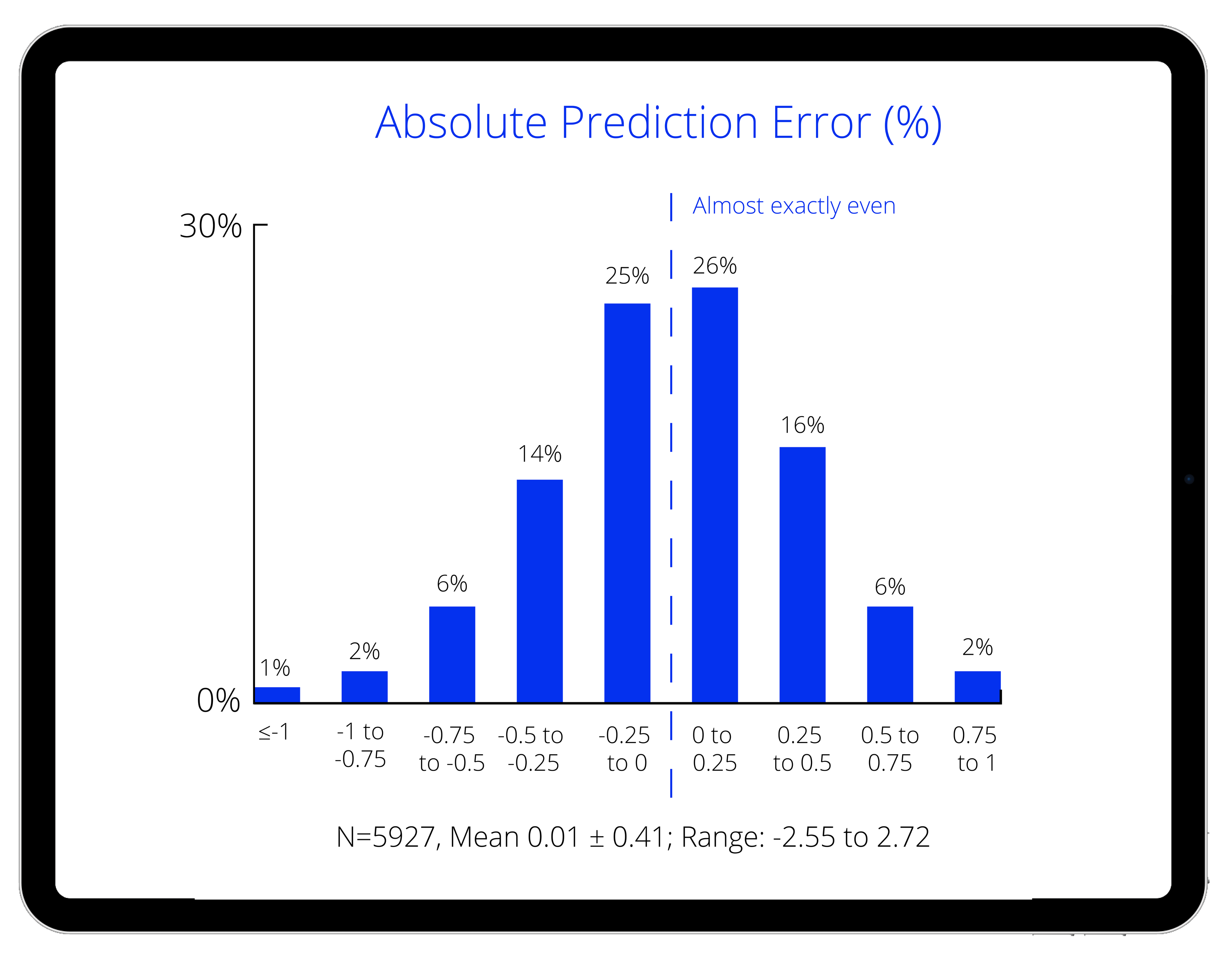 Absolute Prediction Error (%)

Almost exactly even

30%

0%

1%
2%
6%
14%
25%
26%
16%
6%
2%

≤-1
-1 to -0.75
-0.75 to -0.5
-0.5 to -0.25
-0.25 to 0
0 to 0.25
0.25 to 0.5
0.5 to 0.75
0.75 to 1

N=5927, Mean 0.01 ± 0.41; Range: -2.55 to 2.72